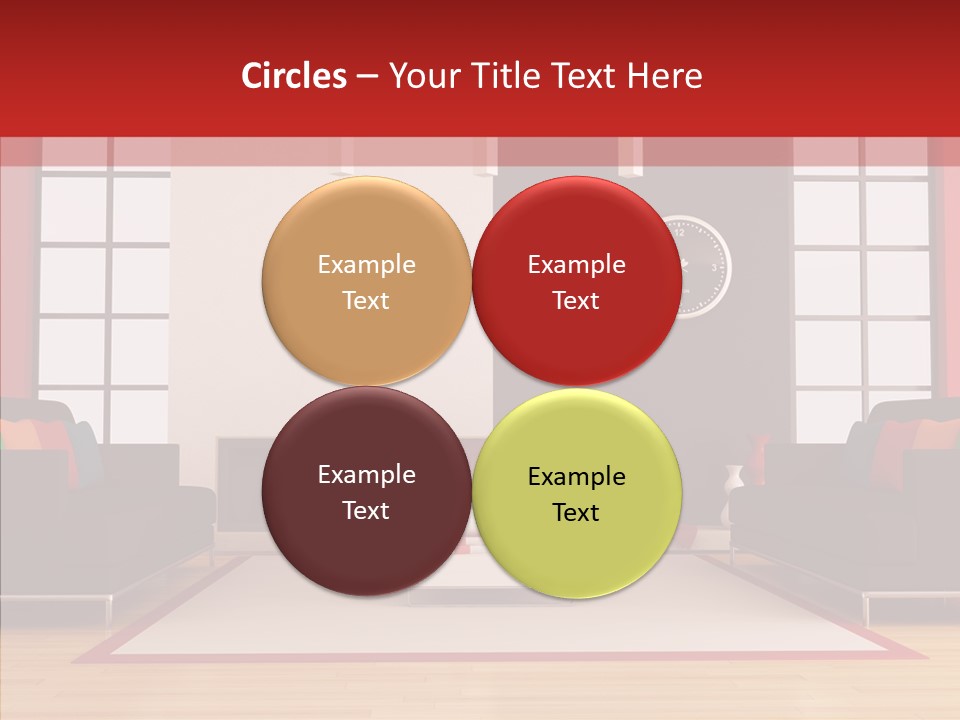 Circles – Your Title Text Here

Example Text

Example Text

Example Text

Example Text